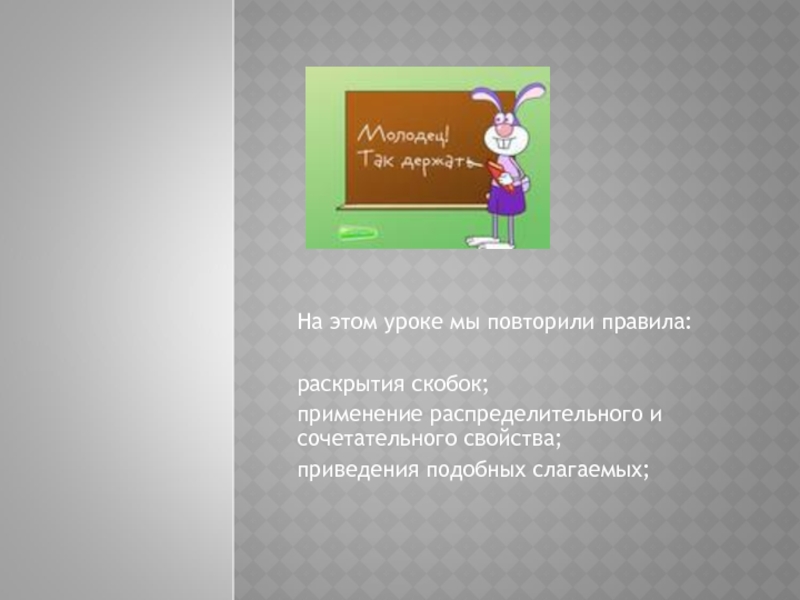 Молодец!
Так держать

На этом уроке мы повторили правила:

раскрытия скобок;

применение распределительного и сочетательного свойства;

приведения подобных слагаемых;